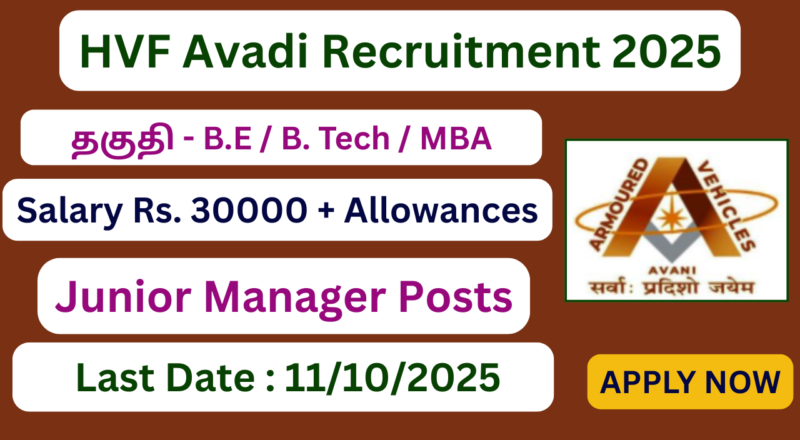 HVF Avadi Recruitment 2025

தகுதி - B.E / B. Tech / MBA

Salary Rs. 30000 + Allowances

Junior Manager Posts

Last Date : 11/10/2025

ARMOURED VEHICLES

AVANI

सर्वाः प्रदिशो जयेम

APPLY NOW